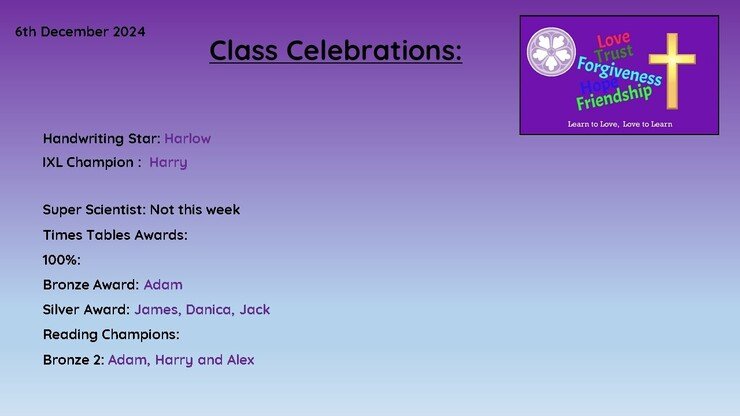 6th December 2024

Class Celebrations:

Love
Trust
Forgiveness
Hope
Friendship

Learn to Love, Love to Learn

Handwriting Star: Harlow
IXL Champion : Harry

Super Scientist: Not this week
Times Tables Awards:
100%:
Bronze Award: Adam
Silver Award: James, Danica, Jack
Reading Champions:
Bronze 2: Adam, Harry and Alex